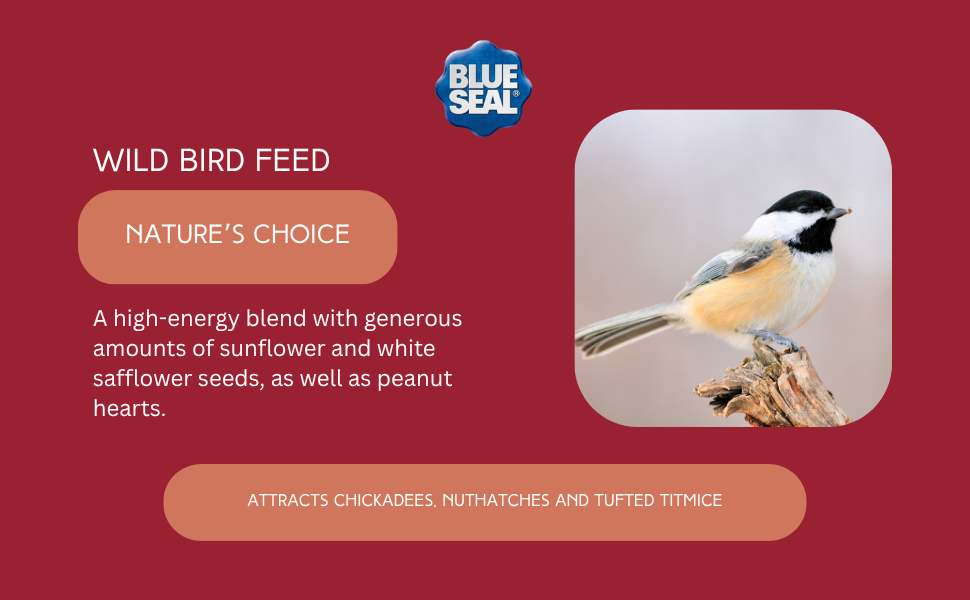 BLUE SEAL®

WILD BIRD FEED

NATURE'S CHOICE

A high-energy blend with generous amounts of sunflower and white safflower seeds, as well as peanut hearts.

ATTRACTS CHICKADEES, NUTHATCHES AND TUFTED TITMICE